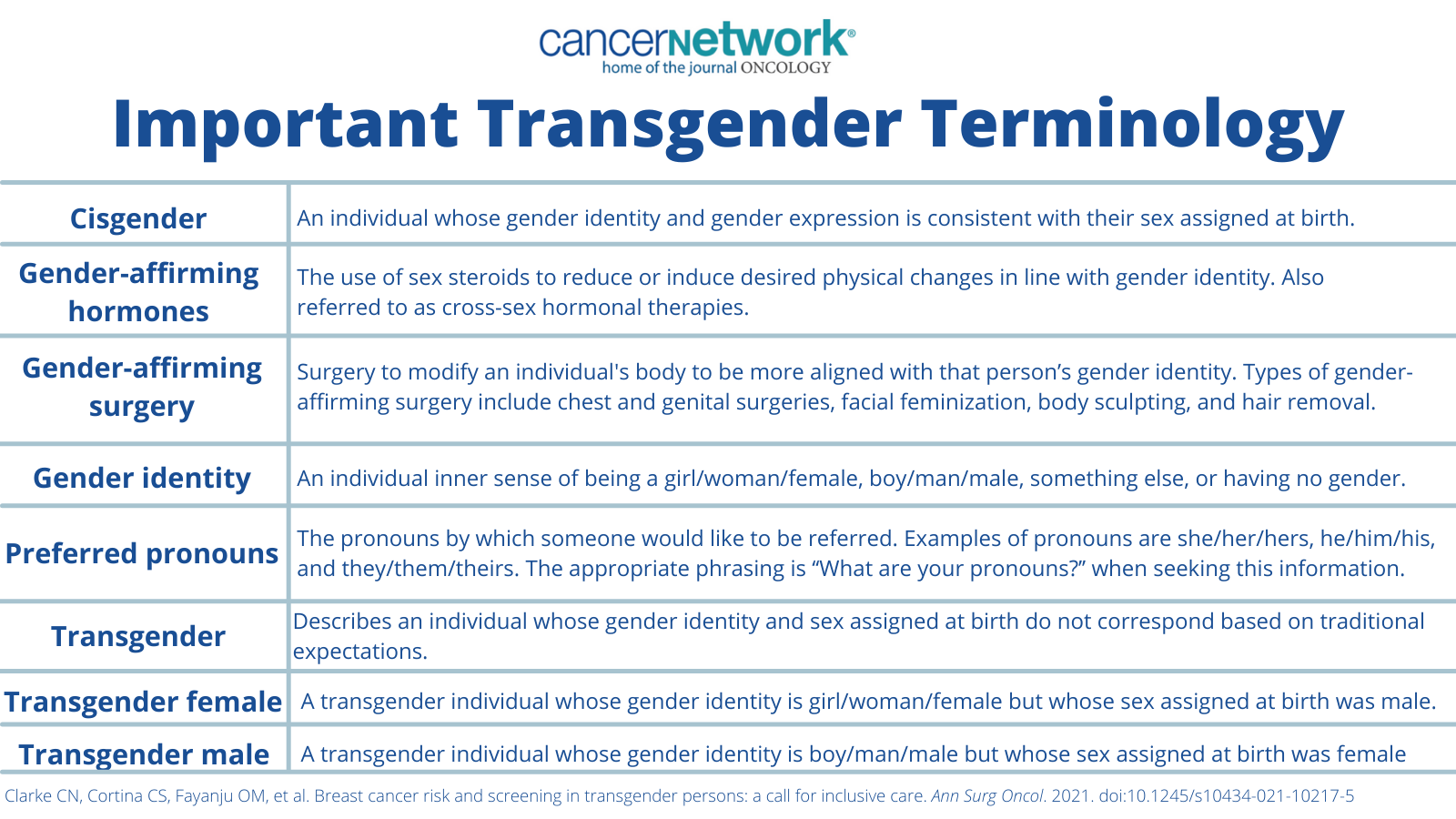 cancernetwork®
home of the journal ONCOLOGY

Important Transgender Terminology

| Cisgender | An individual whose gender identity and gender expression is consistent with their sex assigned at birth. |
|---|---|
| Gender-affirming hormones | The use of sex steroids to reduce or induce desired physical changes in line with gender identity. Also referred to as cross-sex hormonal therapies. |
| Gender-affirming surgery | Surgery to modify an individual's body to be more aligned with that person's gender identity. Types of gender-affirming surgery include chest and genital surgeries, facial feminization, body sculpting, and hair removal. |
| Gender identity | An individual inner sense of being a girl/woman/female, boy/man/male, something else, or having no gender. |
| Preferred pronouns | The pronouns by which someone would like to be referred. Examples of pronouns are she/her/hers, he/him/his, and they/them/theirs. The appropriate phrasing is "What are your pronouns?" when seeking this information. |
| Transgender | Describes an individual whose gender identity and sex assigned at birth do not correspond based on traditional expectations. |
| Transgender female | A transgender individual whose gender identity is girl/woman/female but whose sex assigned at birth was male. |
| Transgender male | A transgender individual whose gender identity is boy/man/male but whose sex assigned at birth was female |

Clarke CN, Cortina CS, Fayanju OM, et al. Breast cancer risk and screening in transgender persons: a call for inclusive care. Ann Surg Oncol. 2021. doi:10.1245/s10434-021-10217-5